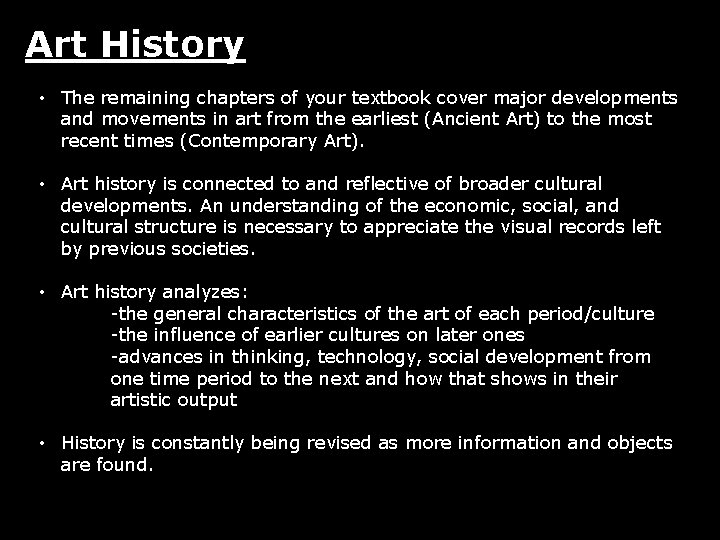 Art History

• The remaining chapters of your textbook cover major developments and movements in art from the earliest (Ancient Art) to the most recent times (Contemporary Art).

• Art history is connected to and reflective of broader cultural developments. An understanding of the economic, social, and cultural structure is necessary to appreciate the visual records left by previous societies.

• Art history analyzes:
-the general characteristics of the art of each period/culture
-the influence of earlier cultures on later ones
-advances in thinking, technology, social development from one time period to the next and how that shows in their artistic output

• History is constantly being revised as more information and objects are found.